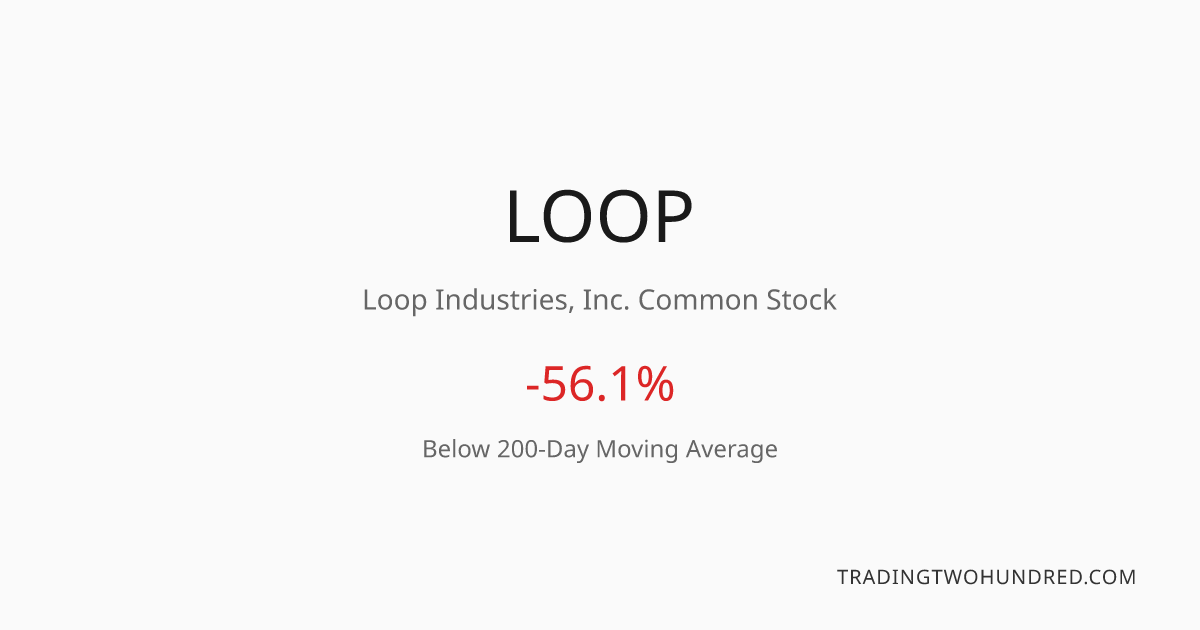 LOOP

Loop Industries, Inc. Common Stock

-56.1%

Below 200-Day Moving Average

TRADINGTWOHUNDRED.COM